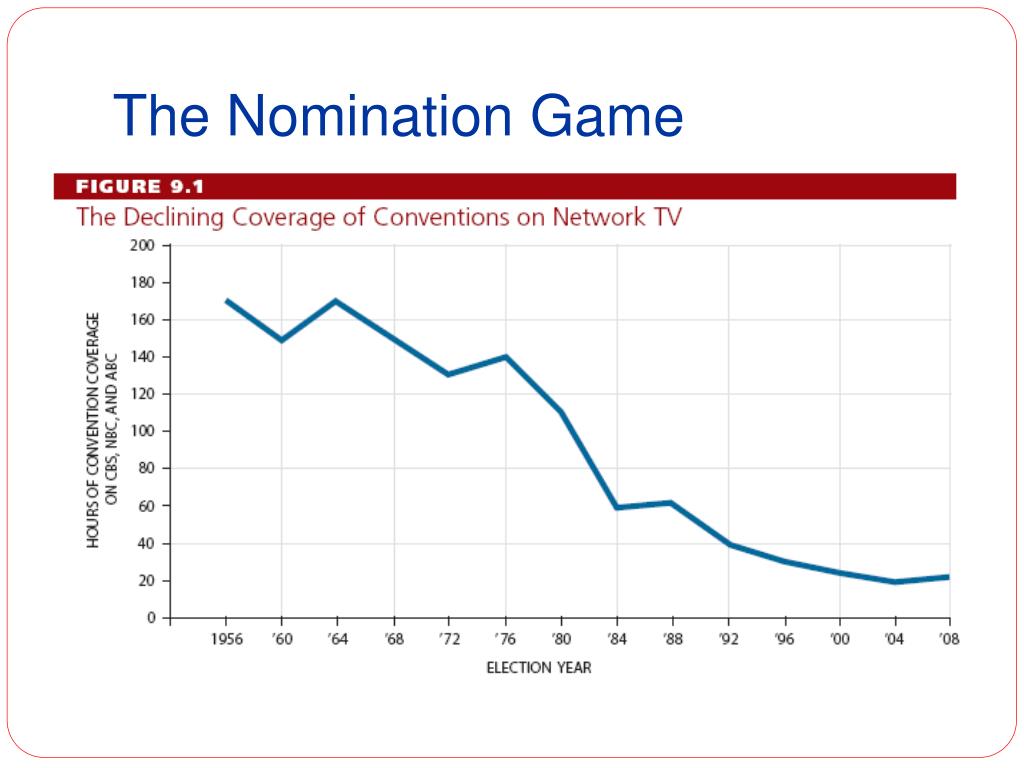 The Nomination Game

FIGURE 9.1

The Declining Coverage of Conventions on Network TV

HOURS OF CONVENTION COVERAGE ON CBS, NBC, AND ABC

200
180
160
140
120
100
80
60
40
20
0

1956 '60 '64 '68 '72 '76 '80 '84 '88 '92 '96 '00 '04 '08

ELECTION YEAR